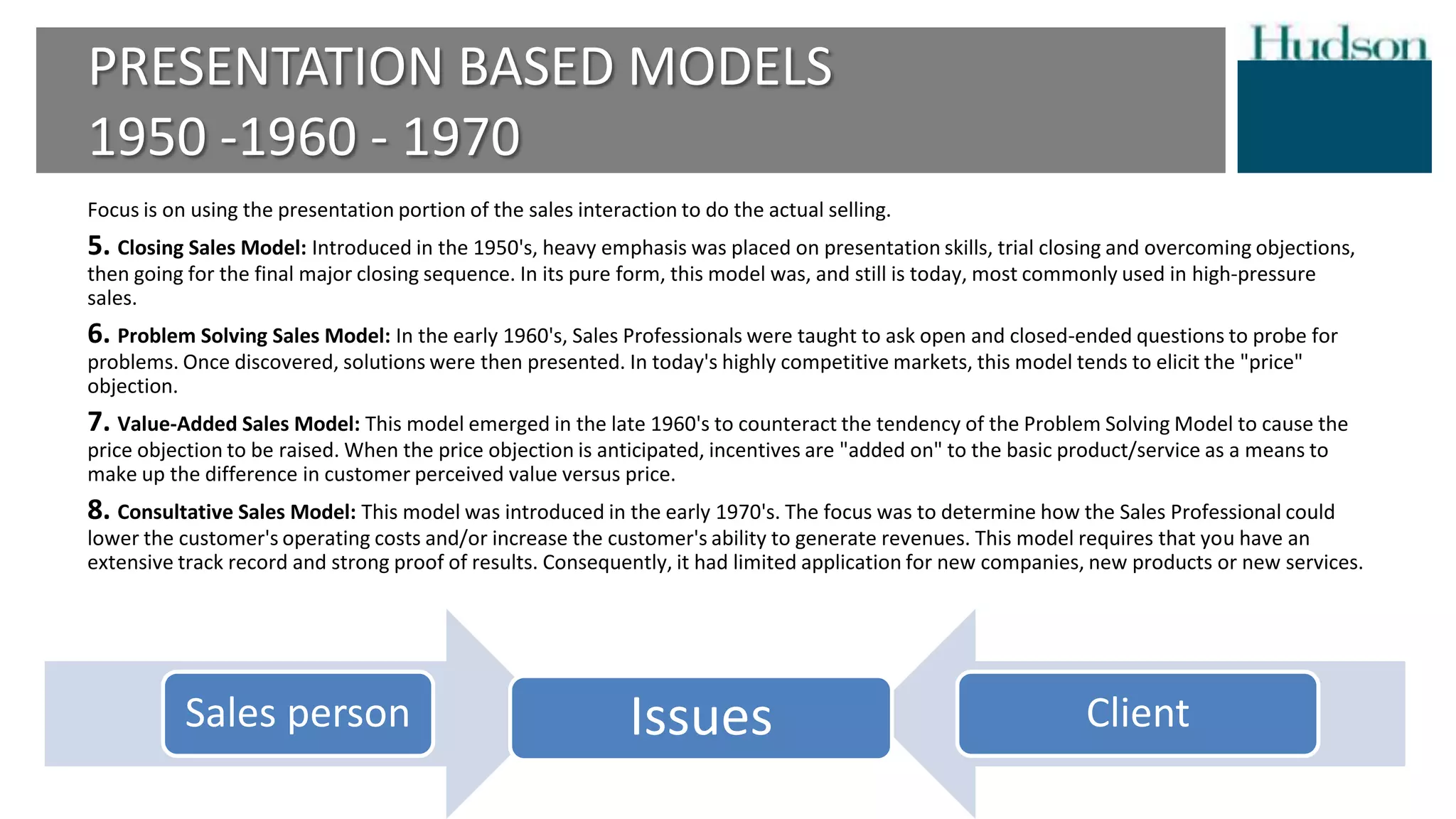 PRESENTATION BASED MODELS
1950 -1960 - 1970

Hudson

Focus is on using the presentation portion of the sales interaction to do the actual selling.

5. Closing Sales Model: Introduced in the 1950's, heavy emphasis was placed on presentation skills, trial closing and overcoming objections, then going for the final major closing sequence. In its pure form, this model was, and still is today, most commonly used in high-pressure sales.

6. Problem Solving Sales Model: In the early 1960's, Sales Professionals were taught to ask open and closed-ended questions to probe for problems. Once discovered, solutions were then presented. In today's highly competitive markets, this model tends to elicit the "price" objection.

7. Value-Added Sales Model: This model emerged in the late 1960's to counteract the tendency of the Problem Solving Model to cause the price objection to be raised. When the price objection is anticipated, incentives are "added on" to the basic product/service as a means to make up the difference in customer perceived value versus price.

8. Consultative Sales Model: This model was introduced in the early 1970's. The focus was to determine how the Sales Professional could lower the customer's operating costs and/or increase the customer's ability to generate revenues. This model requires that you have an extensive track record and strong proof of results. Consequently, it had limited application for new companies, new products or new services.

Sales person

Issues

Client